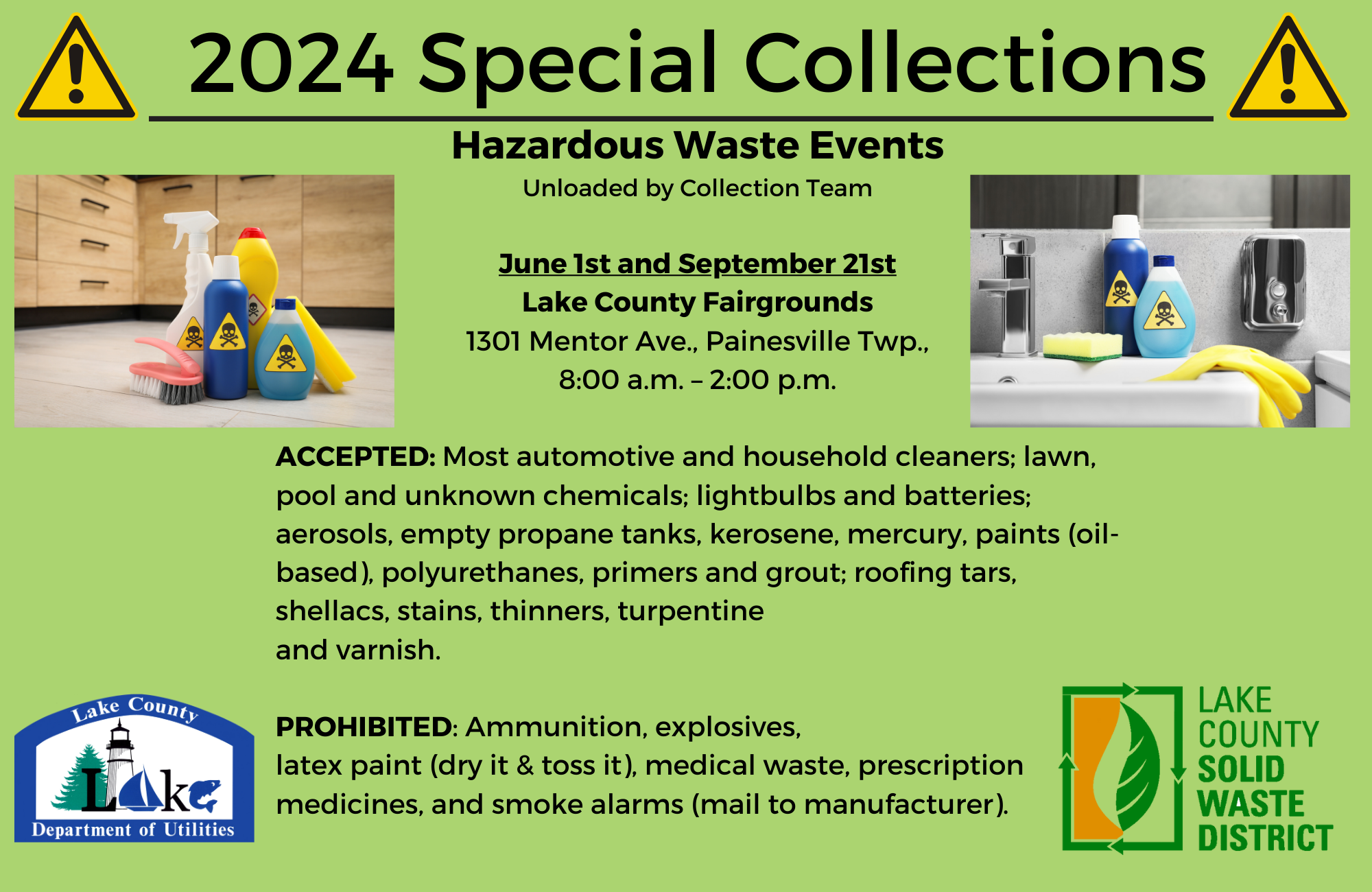 2024 Special Collections

Hazardous Waste Events

Unloaded by Collection Team

June 1st and September 21st
Lake County Fairgrounds
1301 Mentor Ave., Painesville Twp.,
8:00 a.m. – 2:00 p.m.

ACCEPTED: Most automotive and household cleaners; lawn, pool and unknown chemicals; lightbulbs and batteries; aerosols, empty propane tanks, kerosene, mercury, paints (oil-based), polyurethanes, primers and grout; roofing tars, shellacs, stains, thinners, turpentine
and varnish.

PROHIBITED: Ammunition, explosives,
latex paint (dry it & toss it), medical waste, prescription medicines, and smoke alarms (mail to manufacturer).

Lake County
Lake
Department of Utilities

LAKE COUNTY SOLID WASTE DISTRICT